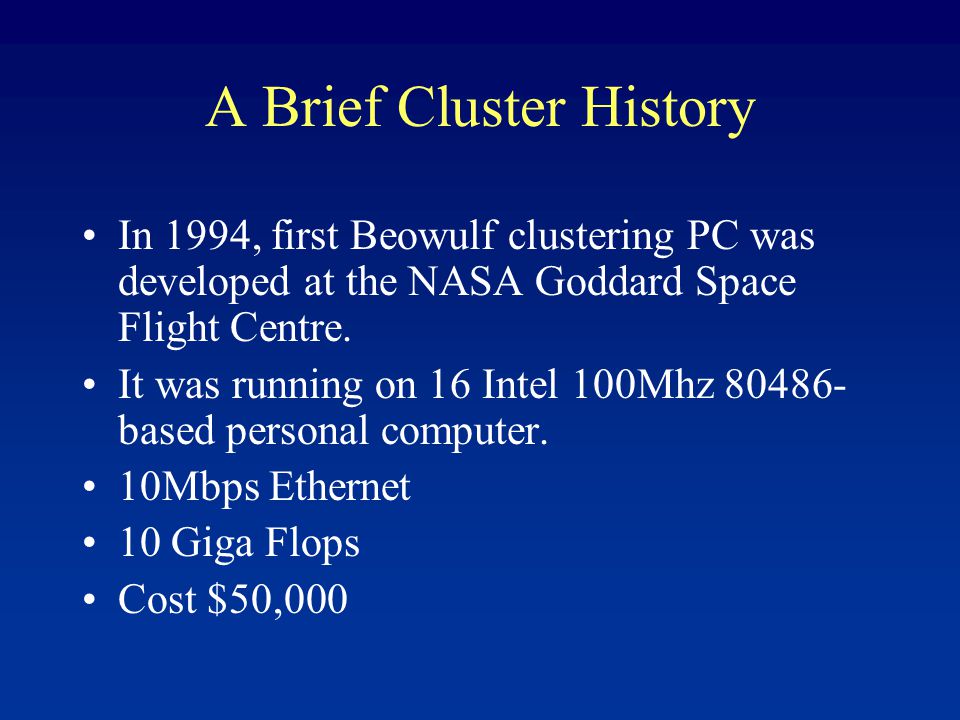 A Brief Cluster History

• In 1994, first Beowulf clustering PC was developed at the NASA Goddard Space Flight Centre.
• It was running on 16 Intel 100Mhz 80486-based personal computer.
• 10Mbps Ethernet
• 10 Giga Flops
• Cost \$50,000